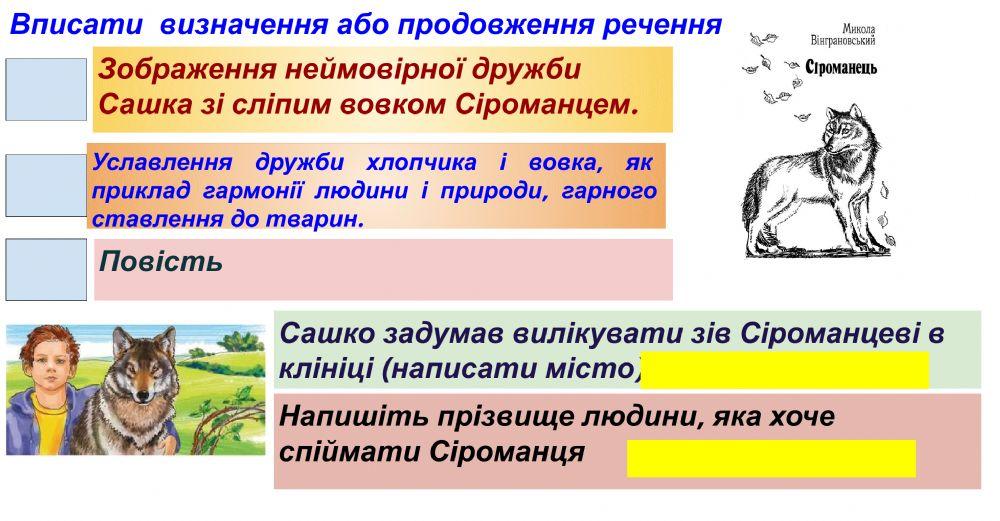 Вписати визначення або продовження речення

Зображення неймовірної дружби Сашка зі сліпим вовком Сіроманцем.

Уславлення дружби хлопчика і вовка, як приклад гармонії людини і природи, гарного ставлення до тварин.

Повість

Микола Вінграновський
Сіроманець

Сашко задумав вилікувати зів Сіроманцеві в клініці (написати місто)

Напишіть прізвище людини, яка хоче спіймати Сіроманця